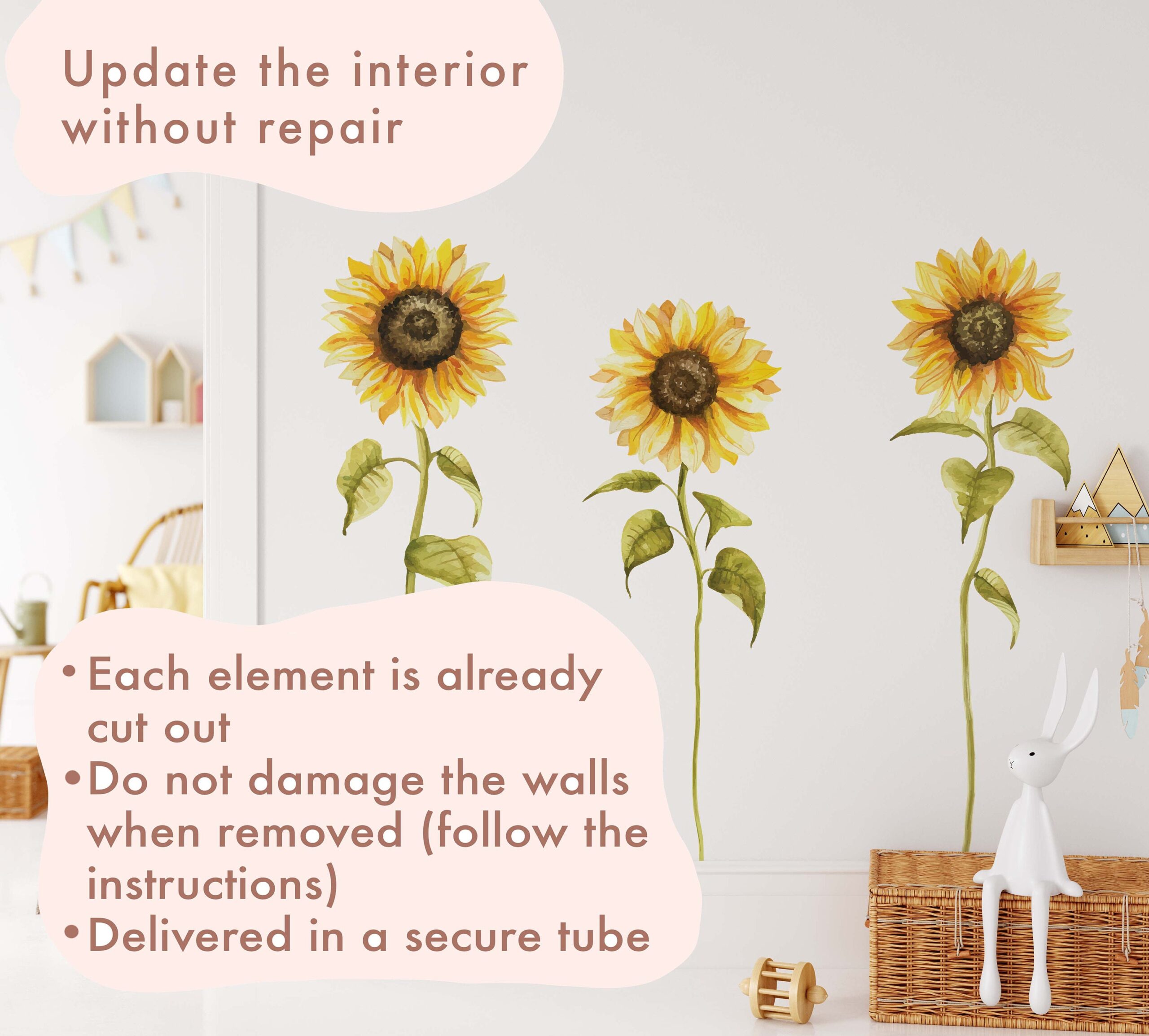 Update the interior without repair

• Each element is already cut out
• Do not damage the walls when removed (follow the instructions)
• Delivered in a secure tube